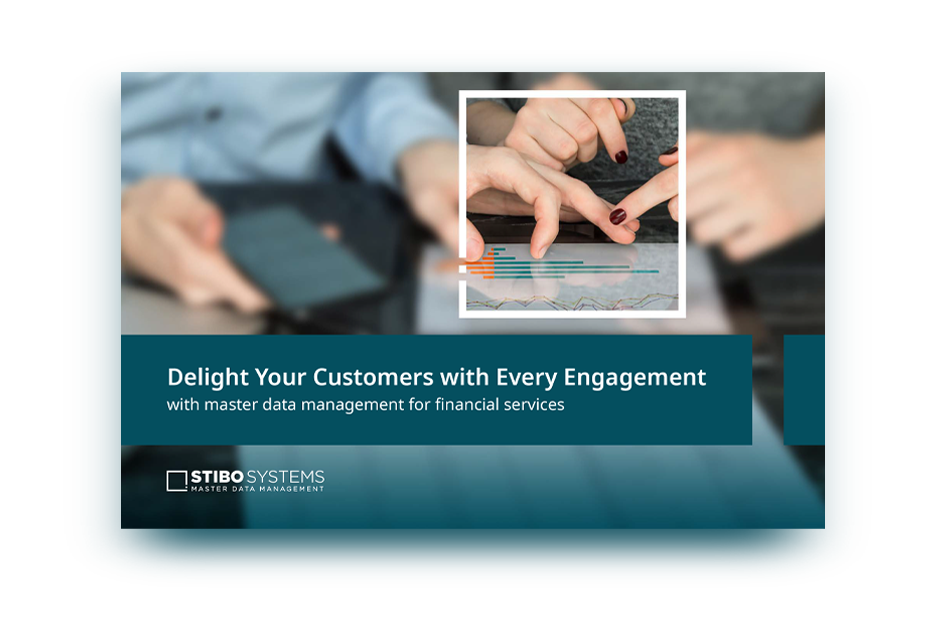 Delight Your Customers with Every Engagement
with master data management for financial services

STIBO SYSTEMS
MASTER DATA MANAGEMENT